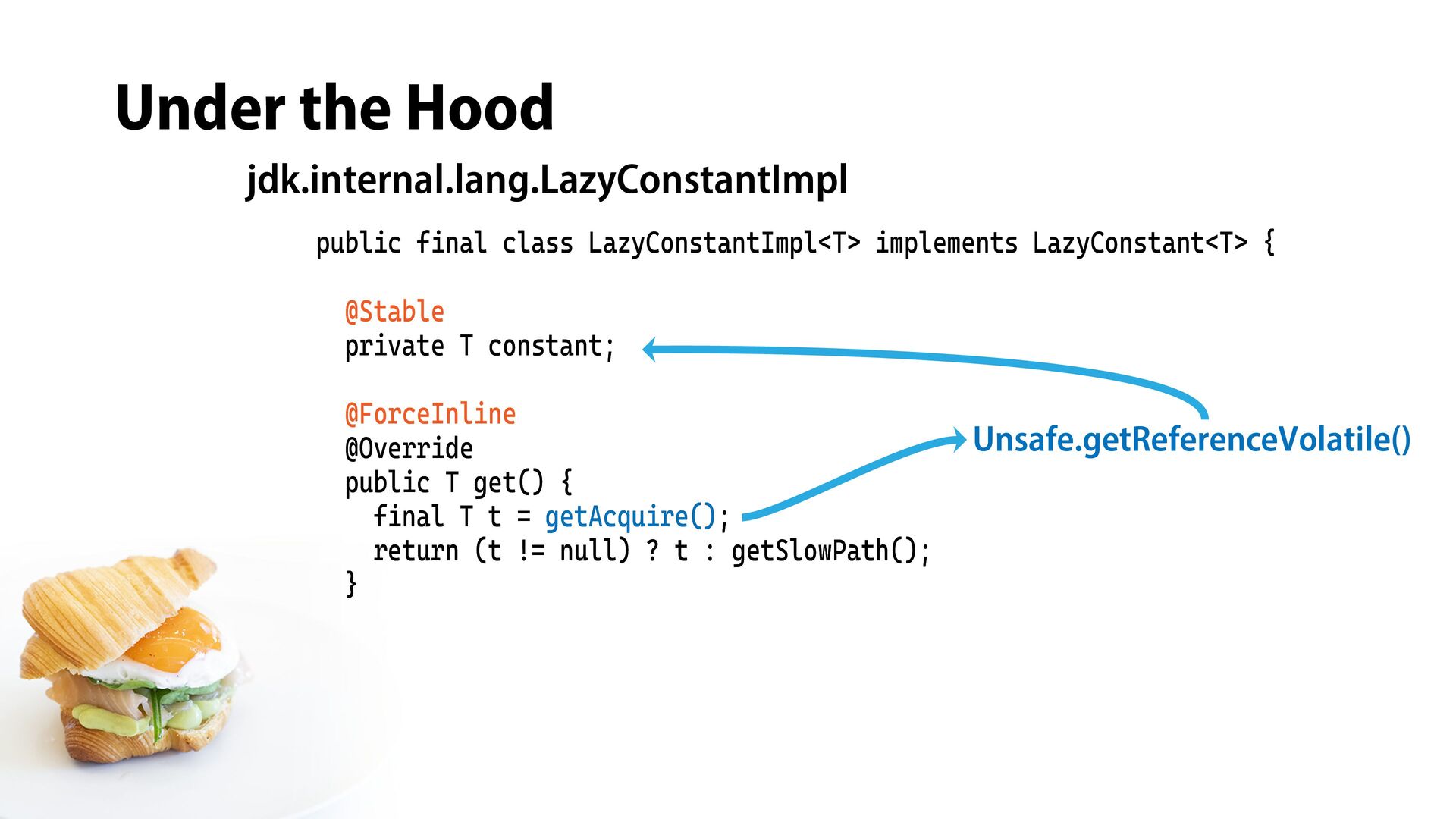 Under the Hood

jdk.internal.lang.LazyConstantImpl

public final class LazyConstantImpl<T> implements LazyConstant<T> {

@Stable
private T constant;

@ForceInline
@Override
public T get() {
final T t = getAcquire();
return (t != null) ? t : getSlowPath();
}

Unsafe.getReferenceVolatile()